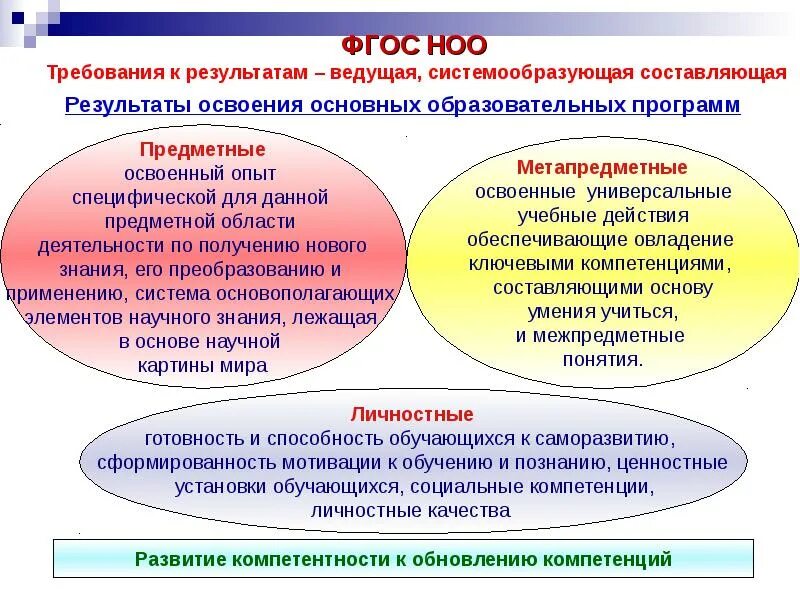 ФГОС НОО

Требования к результатам – ведущая, системообразующая составляющая

Результаты освоения основных образовательных программ

Предметные
освоенный опыт специфической для данной предметной области деятельности по получению нового знания, его преобразованию и применению, система основополагающих элементов научного знания, лежащая в основе научной картины мира

Метапредметные
освоенные универсальные учебные действия обеспечивающие овладение ключевыми компетенциями, составляющими основу умения учиться, и межпредметные понятия.

Личностные
готовность и способность обучающихся к саморазвитию, сформированность мотивации к обучению и познанию, ценностные установки обучающихся, социальные компетенции, личностные качества

Развитие компетентности к обновлению компетенций